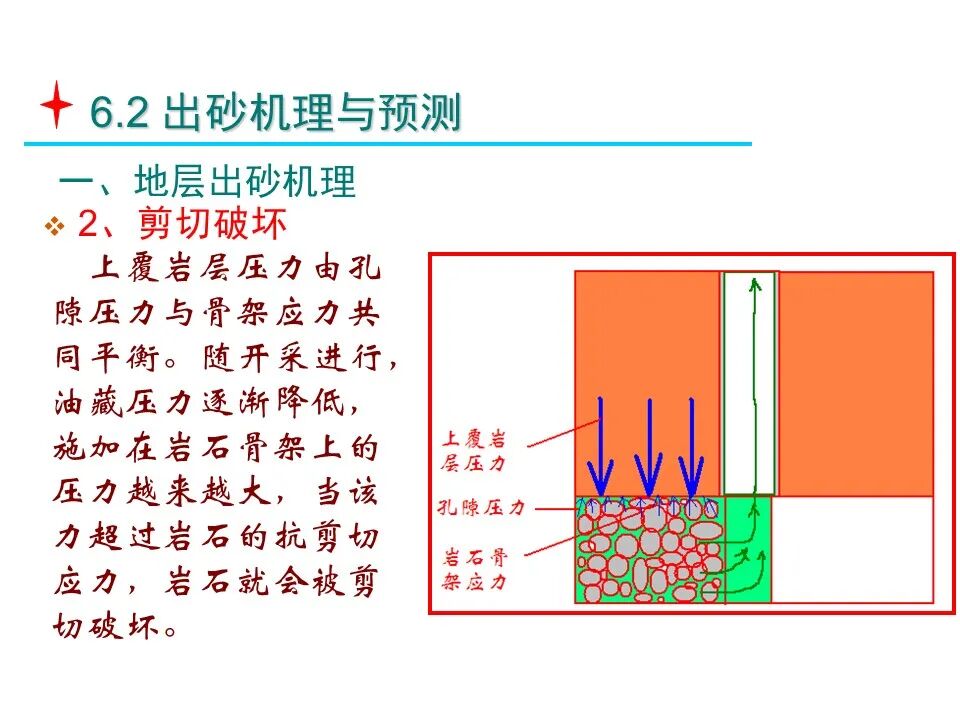 6.2 出砂机理与预测

一、地层出砂机理

2、剪切破坏

上覆岩层压力由孔隙压力与骨架应力共同平衡。随开采进行，油藏压力逐渐降低，施加在岩石骨架上的压力越来越大，当该力超过岩石的抗剪切应力，岩石就会被剪切破坏。

上覆岩层压力

孔隙压力

岩石骨架应力